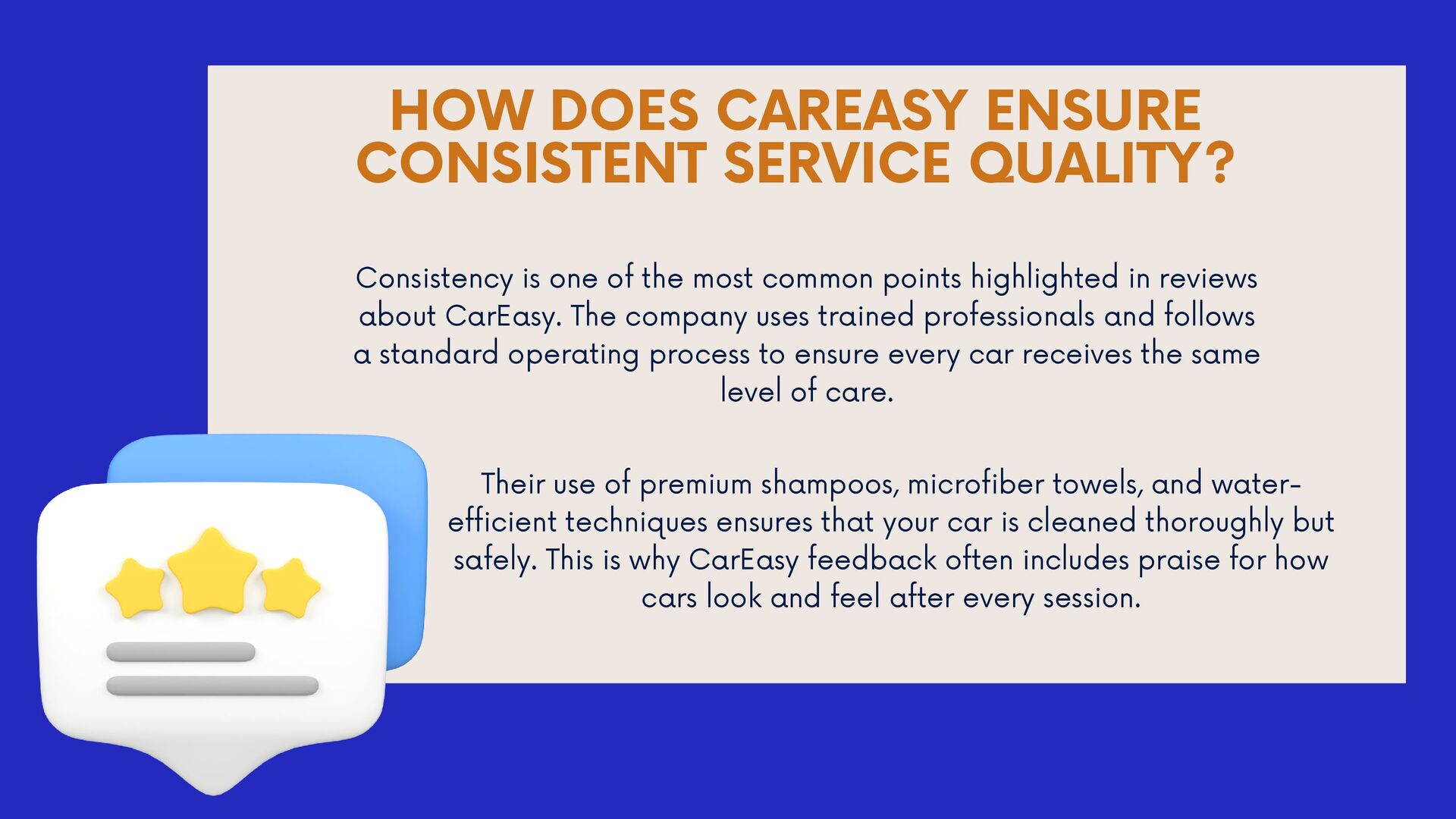 HOW DOES CAREASY ENSURE CONSISTENT SERVICE QUALITY?

Consistency is one of the most common points highlighted in reviews about CarEasy. The company uses trained professionals and follows a standard operating process to ensure every car receives the same level of care.

Their use of premium shampoos, microfiber towels, and water-efficient techniques ensures that your car is cleaned thoroughly but safely. This is why CarEasy feedback often includes praise for how cars look and feel after every session.